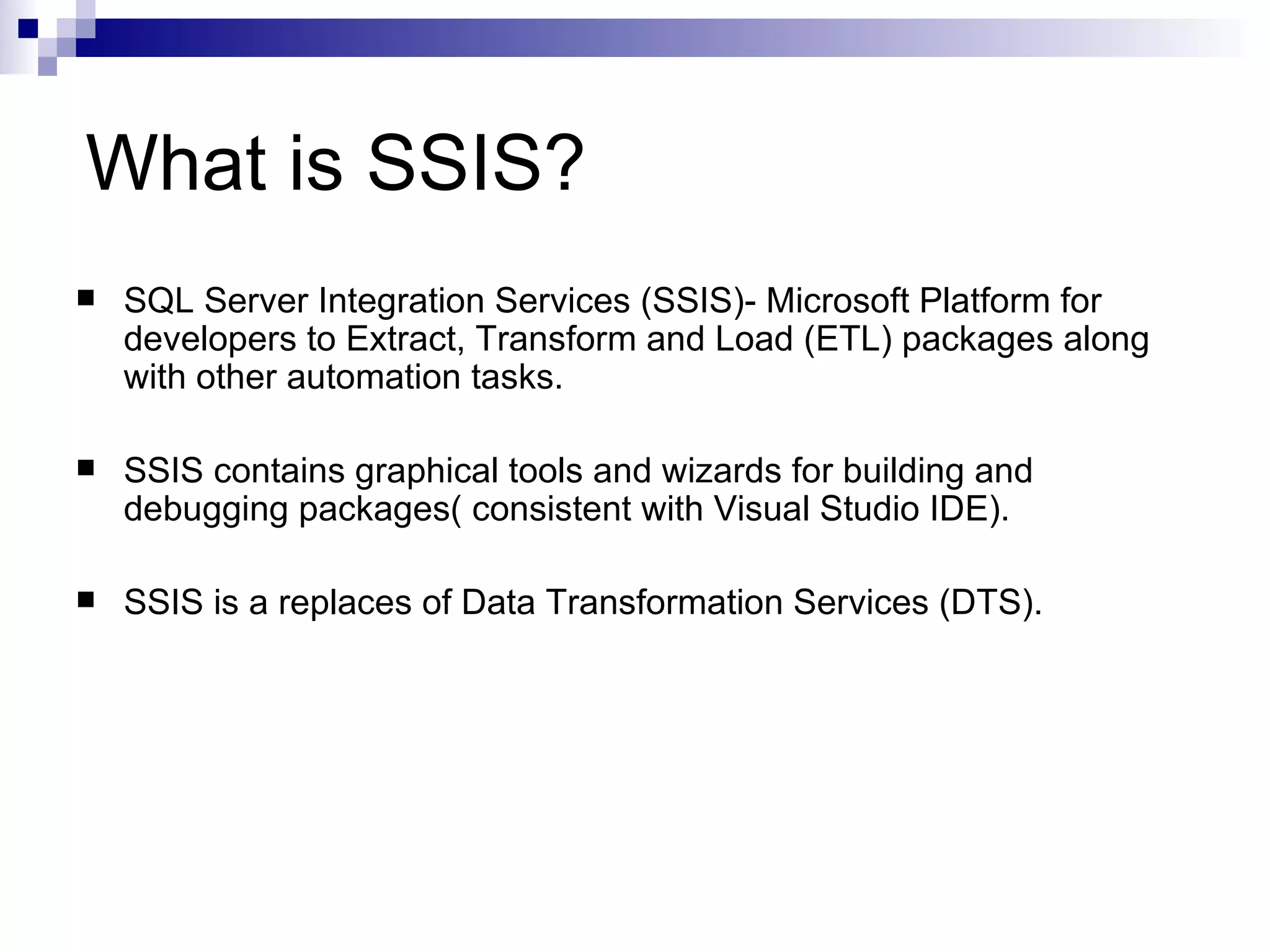 What is SSIS?

■ SQL Server Integration Services (SSIS)- Microsoft Platform for developers to Extract, Transform and Load (ETL) packages along with other automation tasks.

■ SSIS contains graphical tools and wizards for building and debugging packages( consistent with Visual Studio IDE).

■ SSIS is a replaces of Data Transformation Services (DTS).